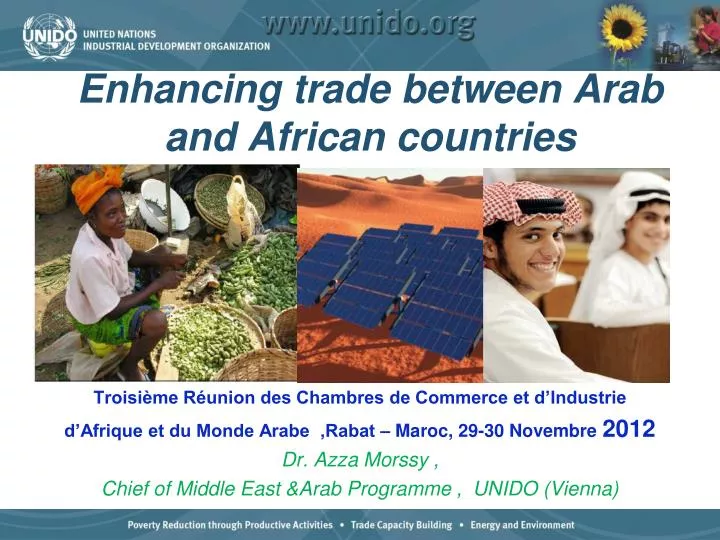 UNIDO UNITED NATIONS INDUSTRIAL DEVELOPMENT ORGANIZATION

www.unido.org

Enhancing trade between Arab and African countries

Troisième Réunion des Chambres de Commerce et d'Industrie d'Afrique et du Monde Arabe ,Rabat – Maroc, 29-30 Novembre 2012

Dr. Azza Morssy ,

Chief of Middle East &Arab Programme , UNIDO (Vienna)

Poverty Reduction through Productive Activities • Trade Capacity Building • Energy and Environment